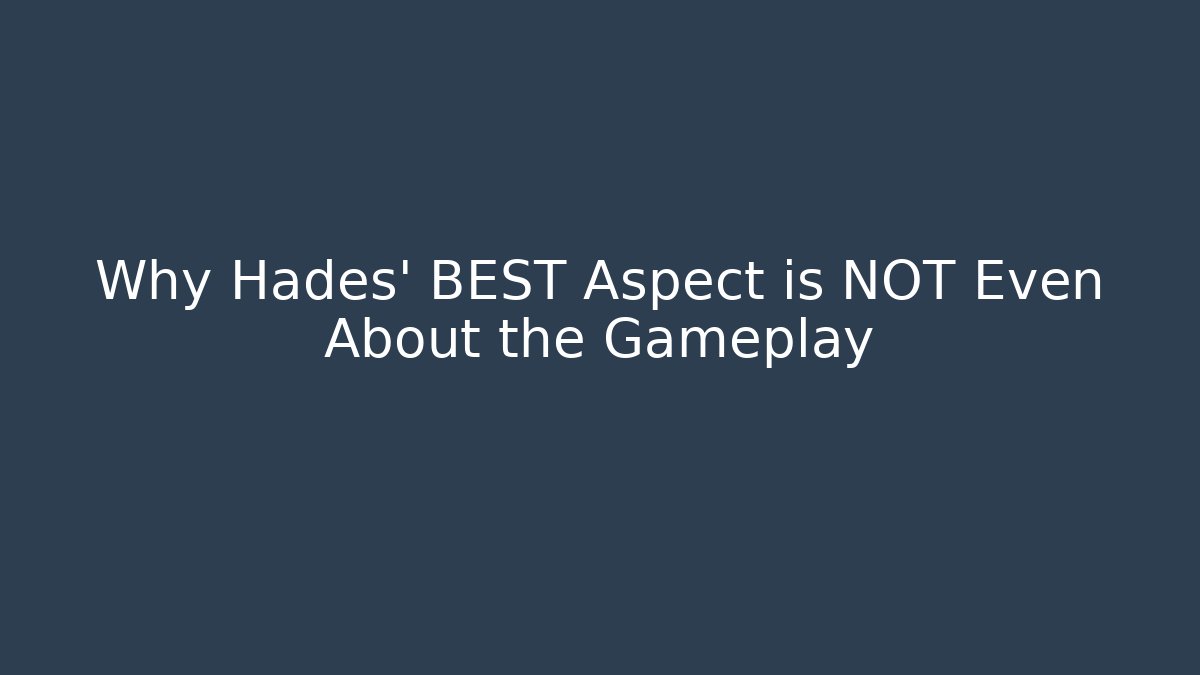 Why Hades' BEST Aspect is NOT Even About the Gameplay